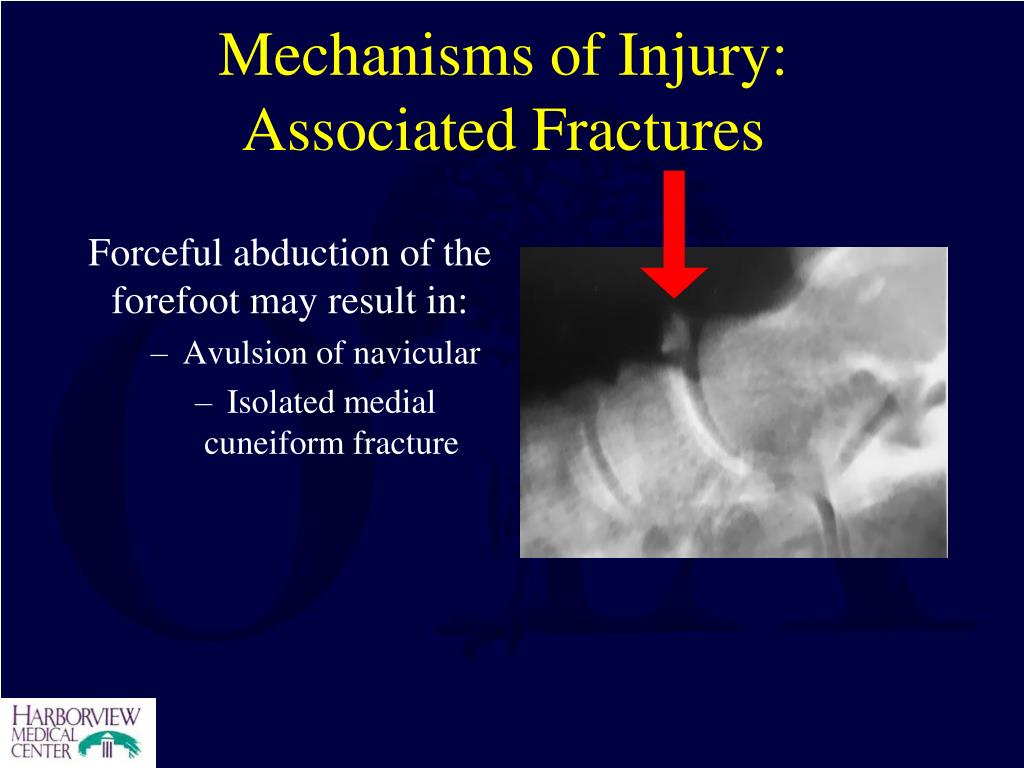 Mechanisms of Injury: Associated Fractures

Forceful abduction of the forefoot may result in:

– Avulsion of navicular

– Isolated medial cuneiform fracture

HARBORVIEW MEDICAL CENTER